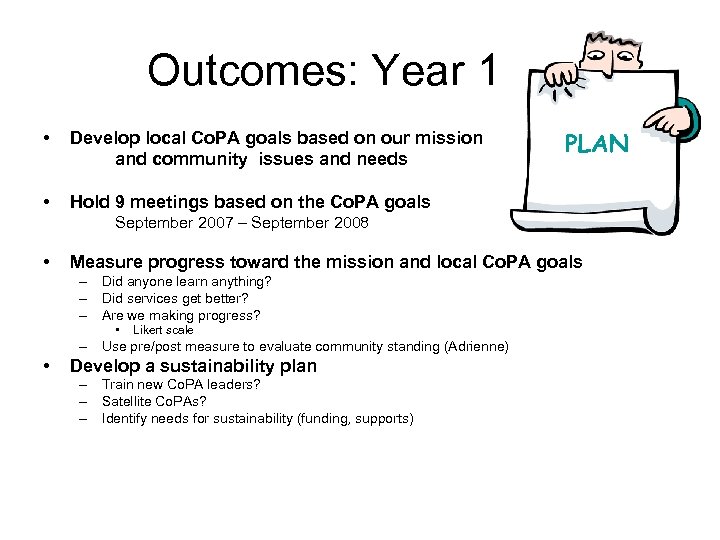 Outcomes: Year 1

PLAN

• Develop local CoPA goals based on our mission and community issues and needs

• Hold 9 meetings based on the CoPA goals
September 2007 – September 2008

• Measure progress toward the mission and local CoPA goals
– Did anyone learn anything?
– Did services get better?
– Are we making progress?
• Likert scale
– Use pre/post measure to evaluate community standing (Adrienne)

• Develop a sustainability plan
– Train new CoPA leaders?
– Satellite CoPAs?
– Identify needs for sustainability (funding, supports)